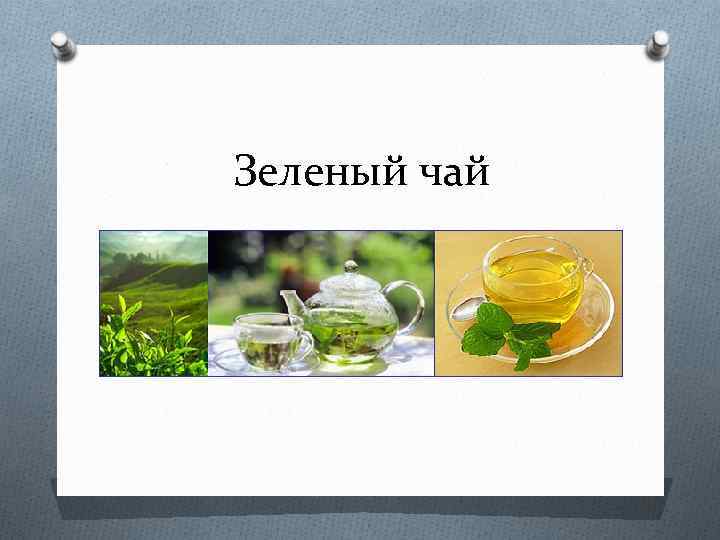 Зеленый чай